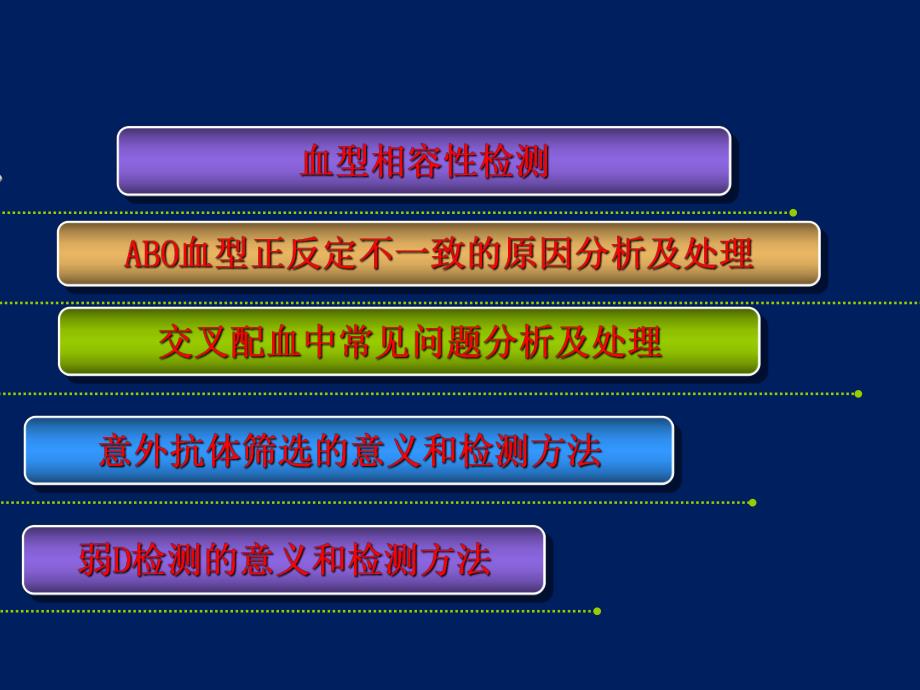 血型相容性检测

ABO血型正反定不一致的原因分析及处理

交叉配血中常见问题分析及处理

意外抗体筛选的意义和检测方法

弱D检测的意义和检测方法